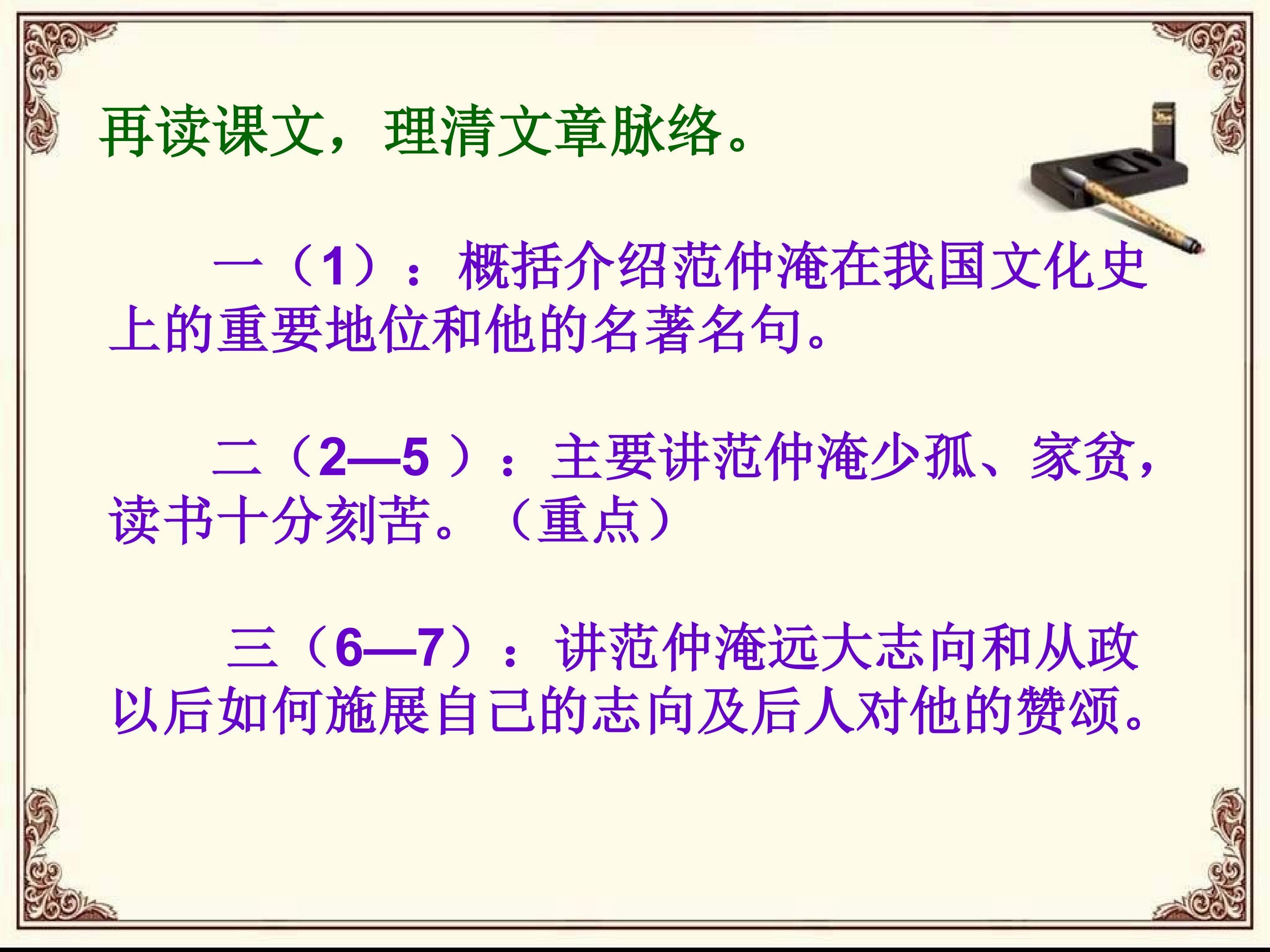 再读课文，理清文章脉络。

一（1）：概括介绍范仲淹在我国文化史上的重要地位和他的名著名句。

二（2—5 ）：主要讲范仲淹少孤、家贫，读书十分刻苦。（重点）

三（6—7）：讲范仲淹远大志向和从政以后如何施展自己的志向及后人对他的赞颂。